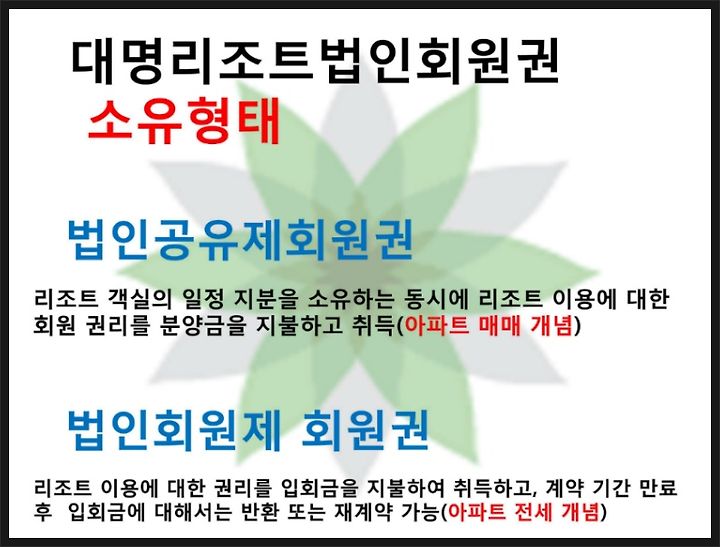 대명리조트법인회원권
소유형태

법인공유제회원권

리조트 객실의 일정 지분을 소유하는 동시에 리조트 이용에 대한 회원 권리를 분양금을 지불하고 취득(아파트 매매 개념)

법인회원제 회원권

리조트 이용에 대한 권리를 입회금을 지불하여 취득하고, 계약 기간 만료 후 입회금에 대해서는 반환 또는 재계약 가능(아파트 전세 개념)